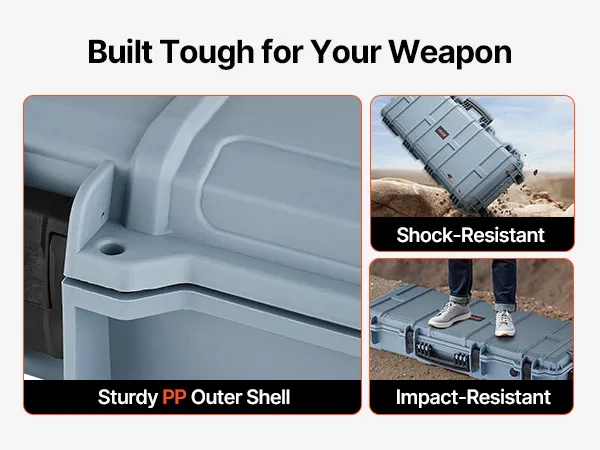 Built Tough for Your Weapon

Sturdy PP Outer Shell

Shock-Resistant

Impact-Resistant